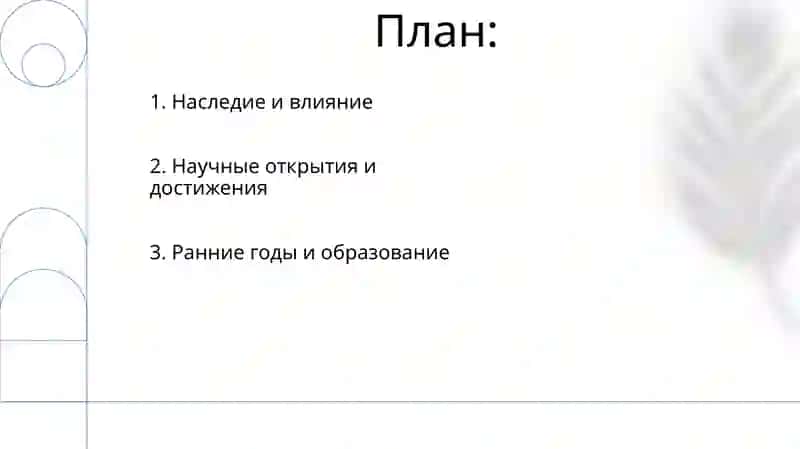 План:

1. Наследие и влияние

2. Научные открытия и достижения

3. Ранние годы и образование